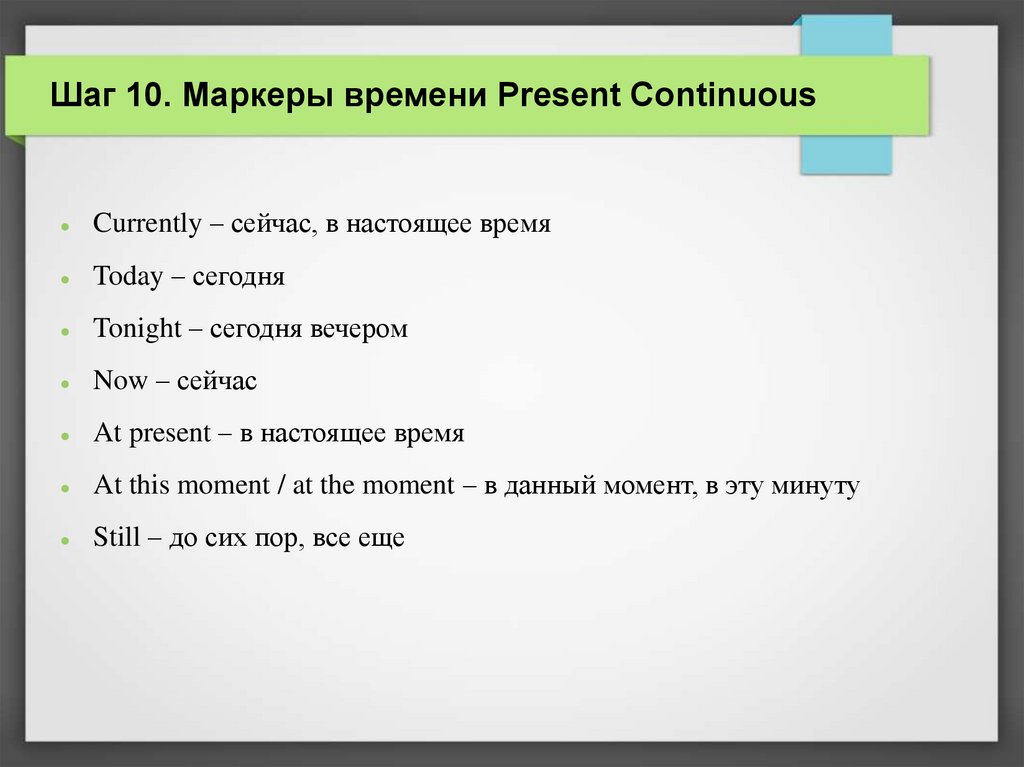 Шаг 10. Маркеры времени Present Continuous

- Currently – сейчас, в настоящее время
- Today – сегодня
- Tonight – сегодня вечером
- Now – сейчас
- At present – в настоящее время
- At this moment / at the moment – в данный момент, в эту минуту
- Still – до сих пор, все еще